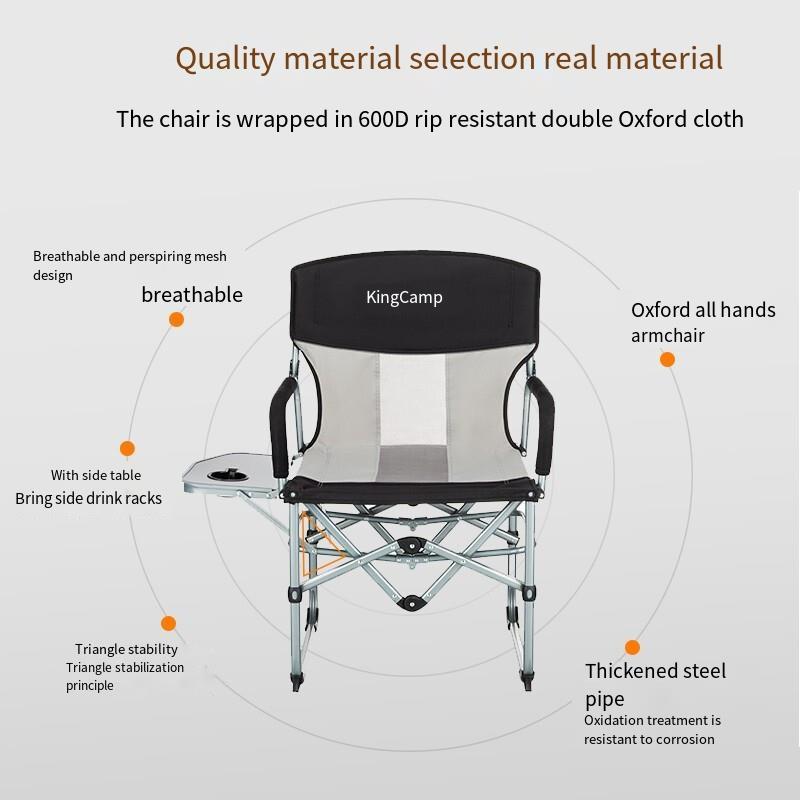 Quality material selection real material

The chair is wrapped in 600D rip resistant double Oxford cloth

Breathable and perspiring mesh design

breathable

KingCamp

Oxford all hands armchair

With side table

Bring side drink racks

Triangle stability

Triangle stabilization principle

Thickened steel pipe

Oxidation treatment is resistant to corrosion